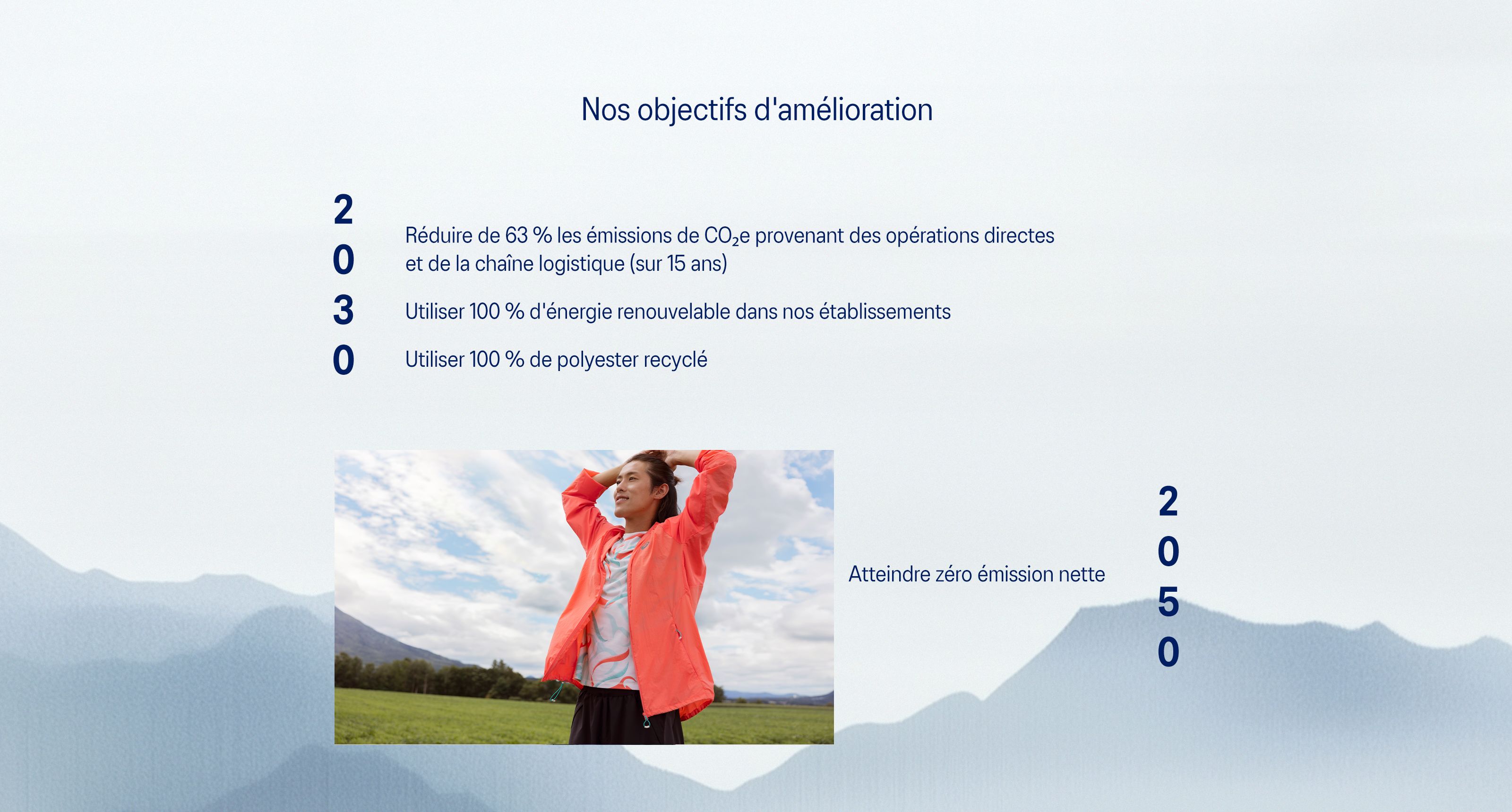 Nos objectifs d'amélioration

2
0
3
0

Réduire de 63 % les émissions de $CO_2$e provenant des opérations directes et de la chaîne logistique (sur 15 ans)

Utiliser 100 % d'énergie renouvelable dans nos établissements

Utiliser 100 % de polyester recyclé

Atteindre zéro émission nette

2
0
5
0